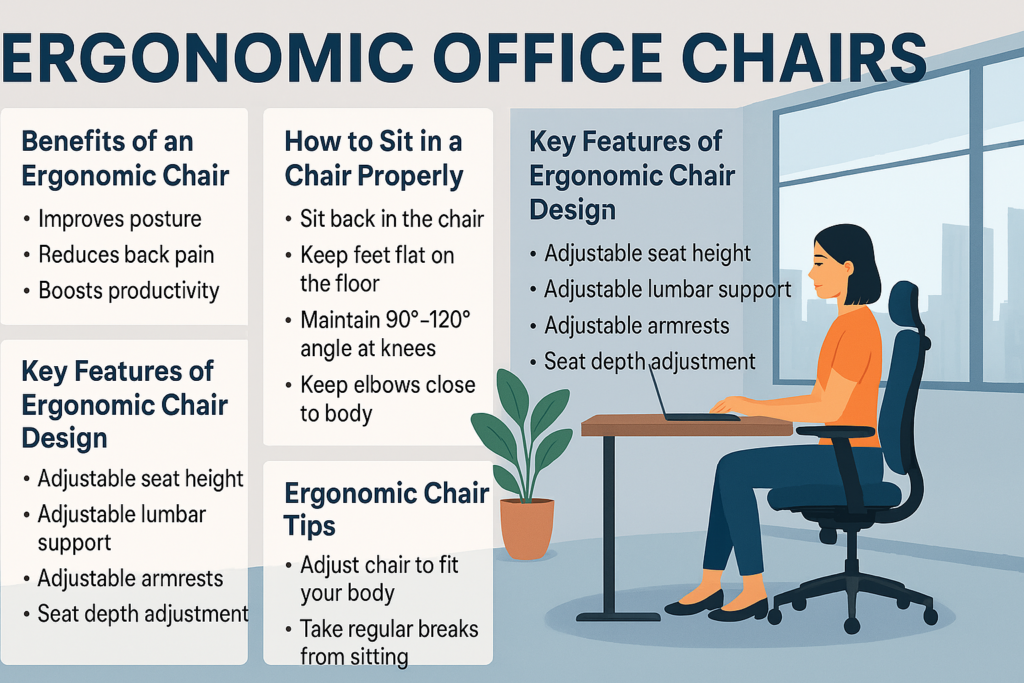 ERGONOMIC OFFICE CHAIRS

Benefits of an Ergonomic Chair
• Improves posture
• Reduces back pain
• Boosts productivity

Key Features of Ergonomic Chair Design
• Adjustable seat height
• Adjustable lumbar support
• Adjustable armrests
• Seat depth adjustment

How to Sit in a Chair Properly
• Sit back in the chair
• Keep feet flat on the floor
• Maintain 90°–120° angle at knees
• Keep elbows close to body

Ergonomic Chair Tips
• Adjust chair to fit your body
• Take regular breaks from sitting

Key Features of Ergonomic Chair Design
• Adjustable seat height
• Adjustable lumbar support
• Adjustable armrests
• Seat depth adjustment